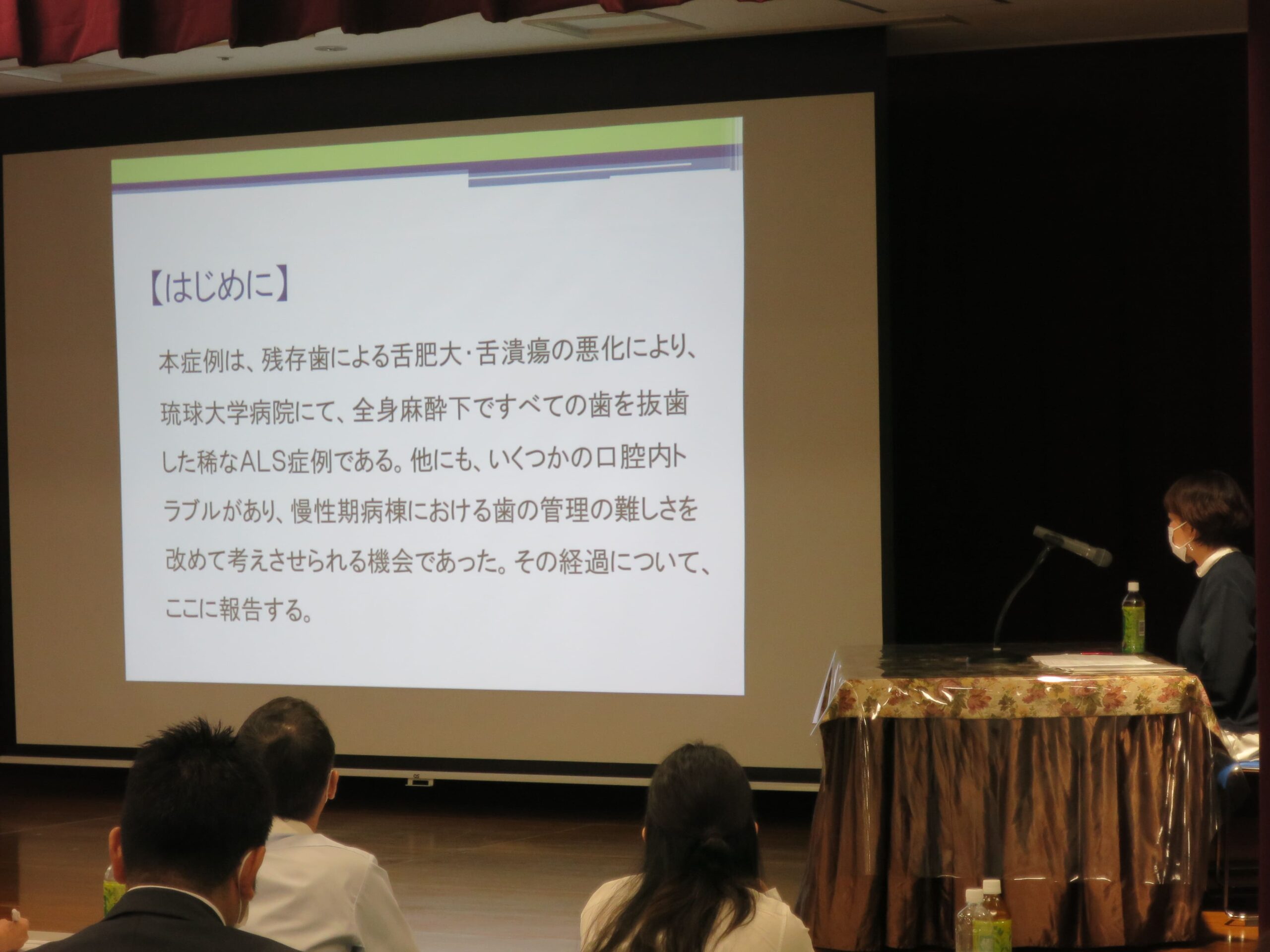 【はじめに】

本症例は、残存歯による舌肥大・舌潰瘍の悪化により、琉球大学病院にて、全身麻酔下ですべての歯を抜歯した稀なALS症例である。他にも、いくつかの口腔内トラブルがあり、慢性期病棟における歯の管理の難しさを改めて考えさせられる機会であった。その経過について、ここに報告する。